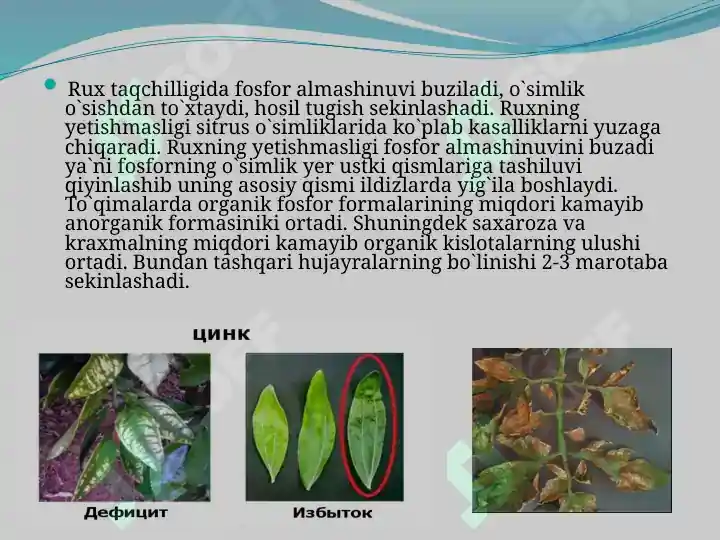 Rux taqchilligida fosfor almashinuvi buziladi, o`simlik o`sishdan to`xtaydi, hosil tugish sekinlashadi. Ruxning yetishmasligi sitrus o`simliklarida ko`plab kasalliklarni yuzaga chiqaradi. Ruxning yetishmasligi fosfor almashinuvini buzadi ya`ni fosforning o`simlik yer ustki qismlariga tashiluvi qiyinlashib uning asosiy qismi ildizlarda yig`ila boshlaydi. To`qimalarda organik fosfor formalarining miqdori kamayib anorganik formasiniki ortadi. Shuningdek saxaroza va kraxmalning miqdori kamayib organik kislotalarning ulushi ortadi. Bundan tashqari hujayralarning bo`linishi 2-3 marotaba sekinlashadi.

цинк

Дефицит

Избыток